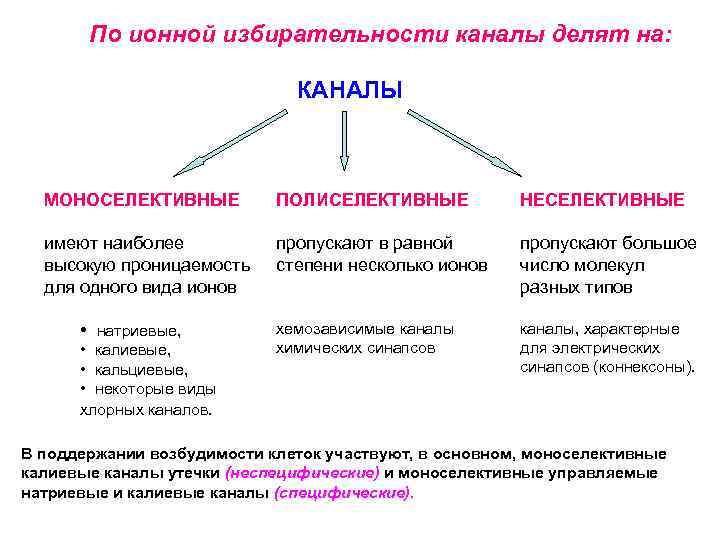 По ионной избирательности каналы делят на:

КАНАЛЫ

МОНОСЕЛЕКТИВНЫЕ

имеют наиболее высокую проницаемость для одного вида ионов

• натриевые,
• калиевые,
• кальциевые,
• некоторые виды хлорных каналов.

ПОЛИСЕЛЕКТИВНЫЕ

пропускают в равной степени несколько ионов

хемозависимые каналы химических синапсов

НЕСЕЛЕКТИВНЫЕ

пропускают большое число молекул разных типов

каналы, характерные для электрических синапсов (коннексоны).

В поддержании возбудимости клеток участвуют, в основном, моноселективные калиевые каналы утечки (неспецифические) и моноселективные управляемые натриевые и калиевые каналы (специфические).